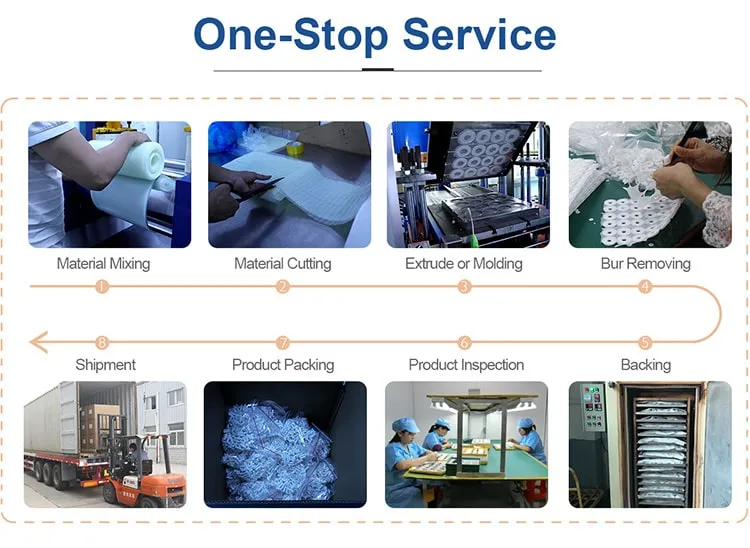 One-Stop Service

Material Mixing

Material Cutting

Extrude or Molding

Bur Removing

1

2

3

4

8

7

6

5

Shipment

Product Packing

Product Inspection

Backing